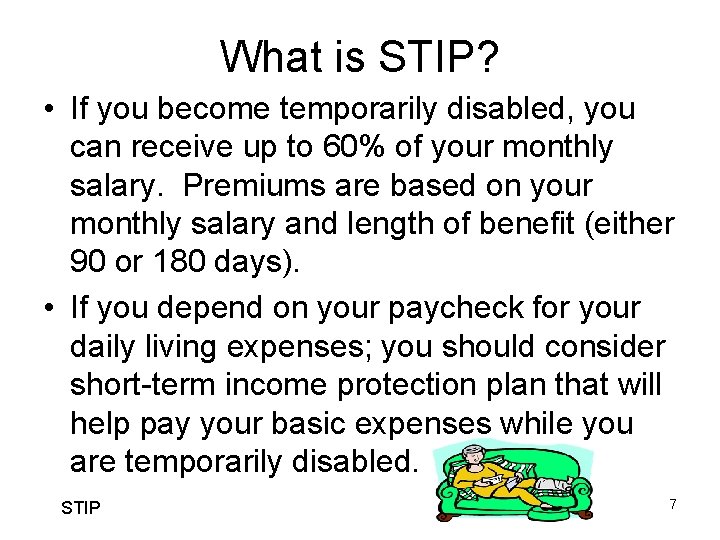 What is STIP?

• If you become temporarily disabled, you can receive up to 60% of your monthly salary.  Premiums are based on your monthly salary and length of benefit (either 90 or 180 days).

• If you depend on your paycheck for your daily living expenses; you should consider short-term income protection plan that will help pay your basic expenses while you are temporarily disabled.

STIP

7